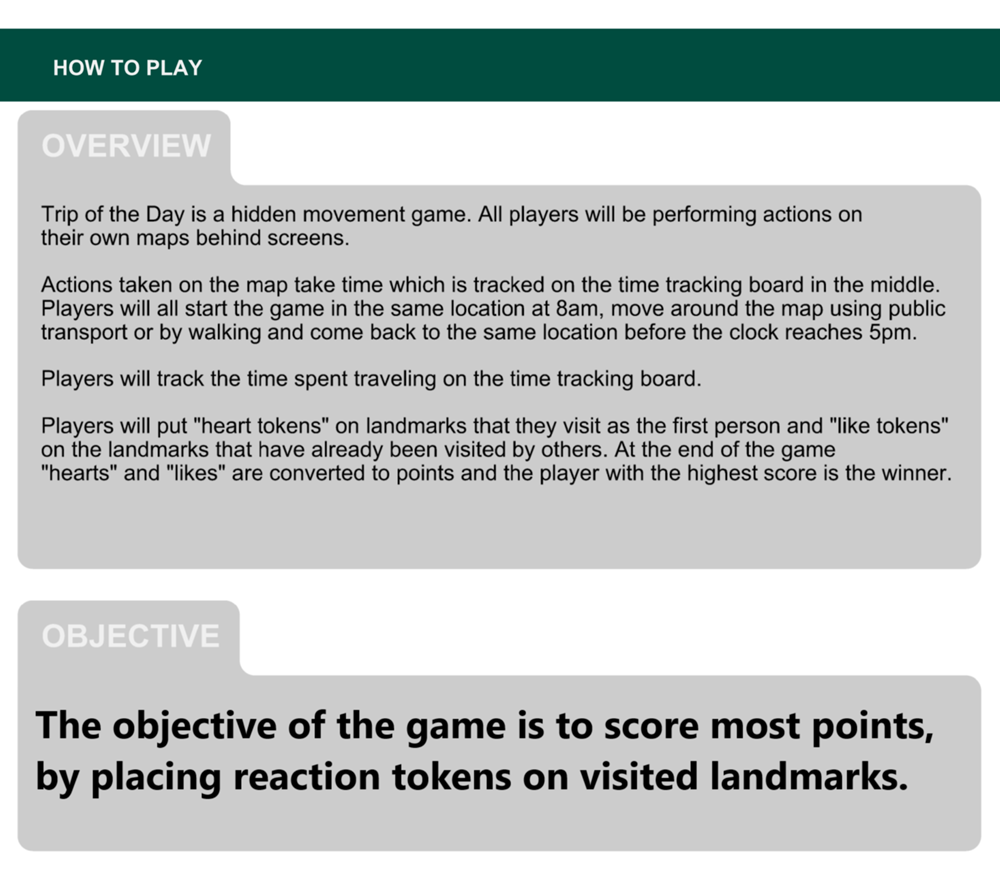 HOW TO PLAY

OVERVIEW

Trip of the Day is a hidden movement game. All players will be performing actions on their own maps behind screens.

Actions taken on the map take time which is tracked on the time tracking board in the middle. Players will all start the game in the same location at 8am, move around the map using public transport or by walking and come back to the same location before the clock reaches 5pm.

Players will track the time spent traveling on the time tracking board.

Players will put "heart tokens" on landmarks that they visit as the first person and "like tokens" on the landmarks that have already been visited by others. At the end of the game "hearts" and "likes" are converted to points and the player with the highest score is the winner.

OBJECTIVE

The objective of the game is to score most points, by placing reaction tokens on visited landmarks.